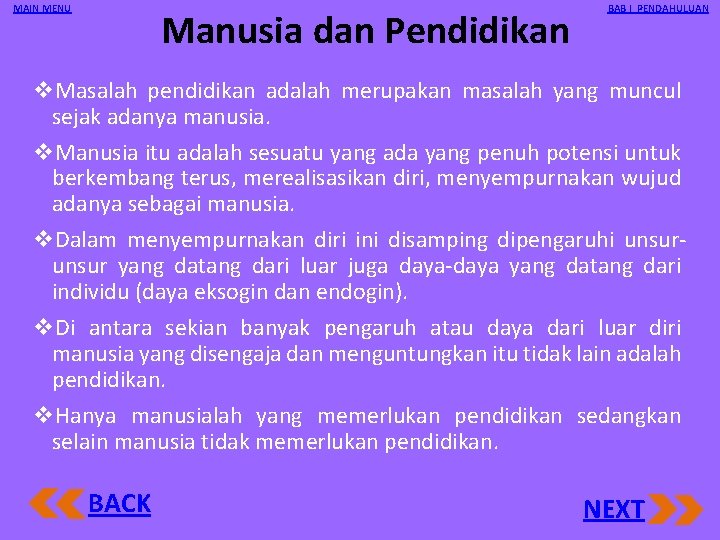 MAIN MENU

Manusia dan Pendidikan

BAB I PENDAHULUAN

❖Masalah pendidikan adalah merupakan masalah yang muncul sejak adanya manusia.

❖Manusia itu adalah sesuatu yang ada yang penuh potensi untuk berkembang terus, merealisasikan diri, menyempurnakan wujud adanya sebagai manusia.

❖Dalam menyempurnakan diri ini disamping dipengaruhi unsur-unsur yang datang dari luar juga daya-daya yang datang dari individu (daya eksogin dan endogin).

❖Di antara sekian banyak pengaruh atau daya dari luar diri manusia yang disengaja dan menguntungkan itu tidak lain adalah pendidikan.

❖Hanya manusialah yang memerlukan pendidikan sedangkan selain manusia tidak memerlukan pendidikan.

BACK

NEXT